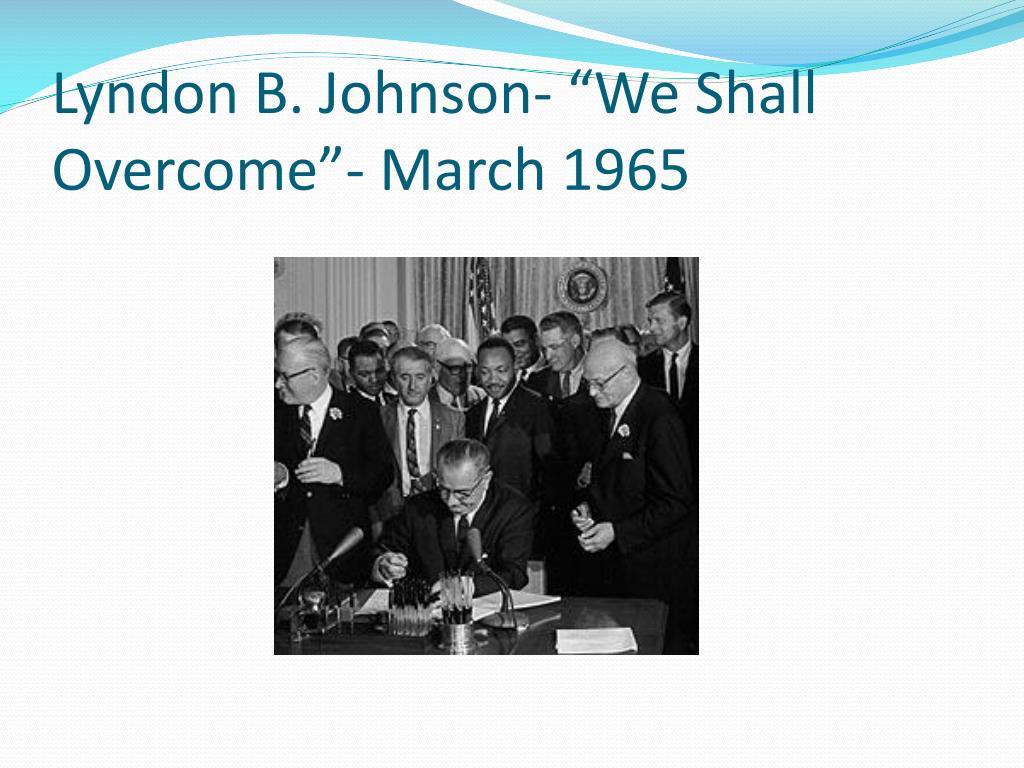 Lyndon B. Johnson- “We Shall Overcome”- March 1965